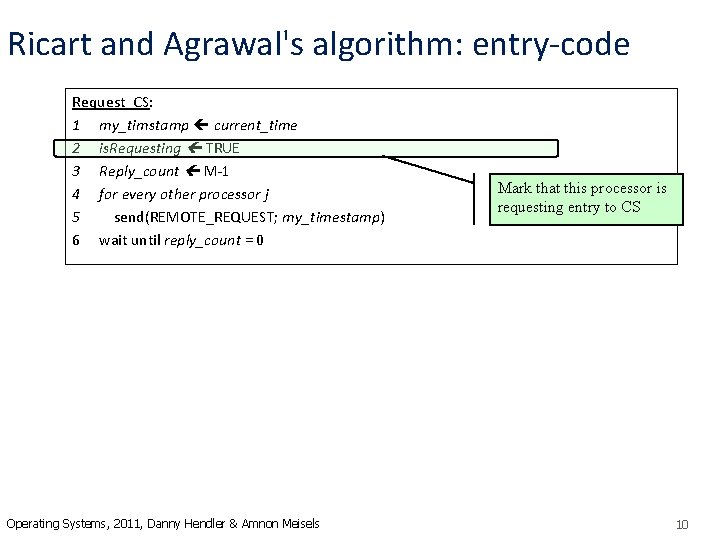 Ricart and Agrawal's algorithm: entry-code

Request_CS:
1 my_timstamp ← current_time
2 isRequesting ← TRUE
3 Reply_count ← M-1
4 for every other processor j
5 send(REMOTE_REQUEST; my_timestamp)
6 wait until reply_count = 0

Mark that this processor is requesting entry to CS

Operating Systems, 2011, Danny Hendler & Amnon Meisels

10